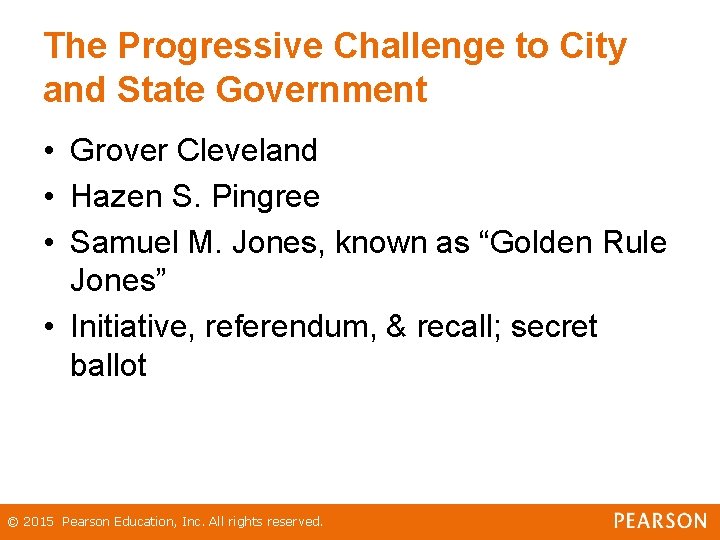 The Progressive Challenge to City and State Government

• Grover Cleveland
• Hazen S. Pingree
• Samuel M. Jones, known as “Golden Rule Jones”
• Initiative, referendum, & recall; secret ballot

© 2015 Pearson Education, Inc. All rights reserved.

PEARSON